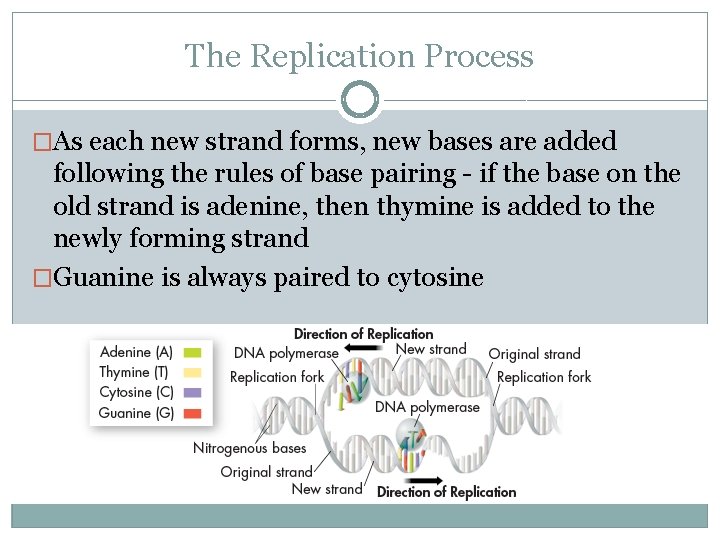 The Replication Process

□As each new strand forms, new bases are added following the rules of base pairing - if the base on the old strand is adenine, then thymine is added to the newly forming strand

□Guanine is always paired to cytosine

Adenine (A)
Thymine (T)
Cytosine (C)
Guanine (G)

Direction of Replication
DNA polymerase
New strand
Original strand
Replication fork
Replication fork
DNA polymerase
Nitrogenous bases
Original strand
New strand
Direction of Replication